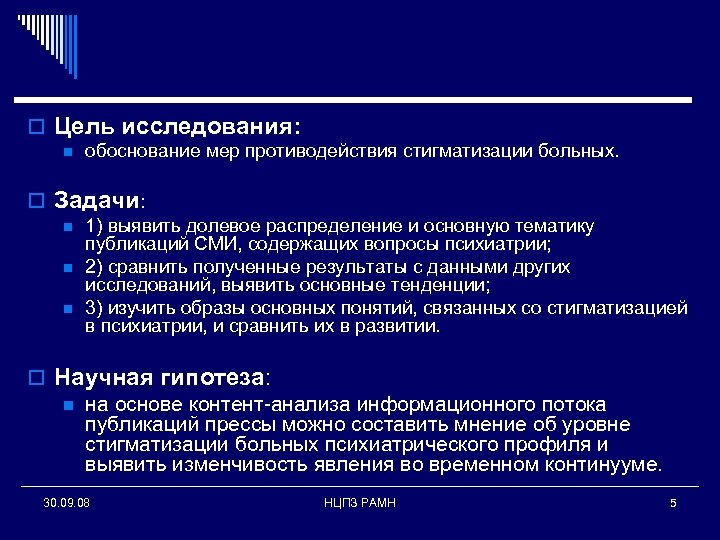 Цель исследования:

обоснование мер противодействия стигматизации больных.

Задачи:

1) выявить долевое распределение и основную тематику публикаций СМИ, содержащих вопросы психиатрии;

2) сравнить полученные результаты с данными других исследований, выявить основные тенденции;

3) изучить образы основных понятий, связанных со стигматизацией в психиатрии, и сравнить их в развитии.

Научная гипотеза:

на основе контент-анализа информационного потока публикаций прессы можно составить мнение об уровне стигматизации больных психиатрического профиля и выявить изменчивость явления во временном континууме.

30.09.08

НЦПЗ РАМН

5